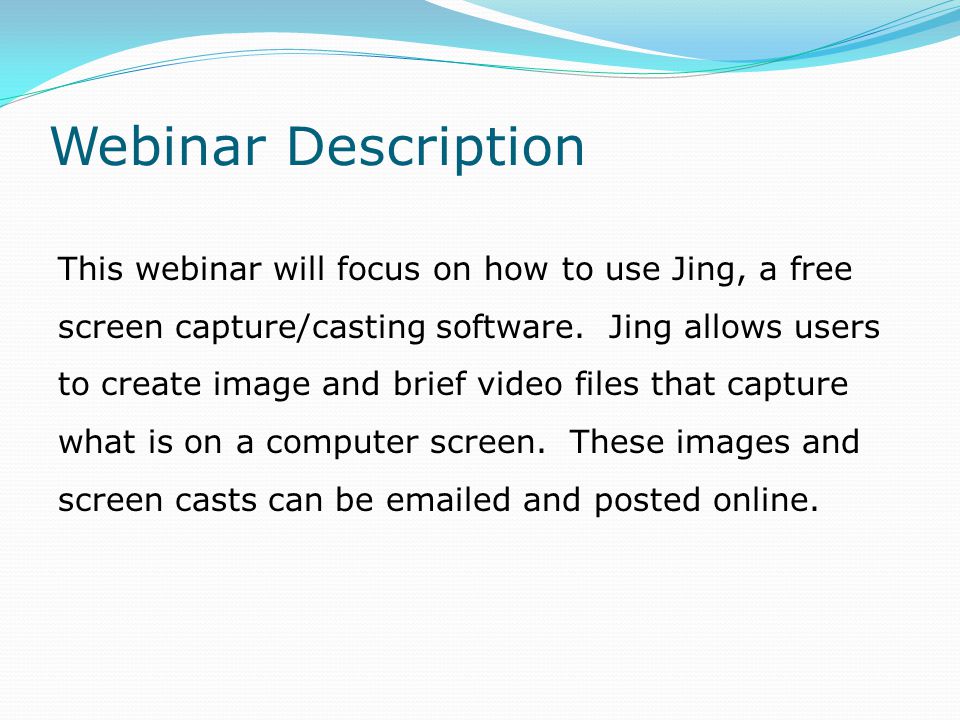 Webinar Description

This webinar will focus on how to use Jing, a free screen capture/casting software. Jing allows users to create image and brief video files that capture what is on a computer screen. These images and screen casts can be emailed and posted online.